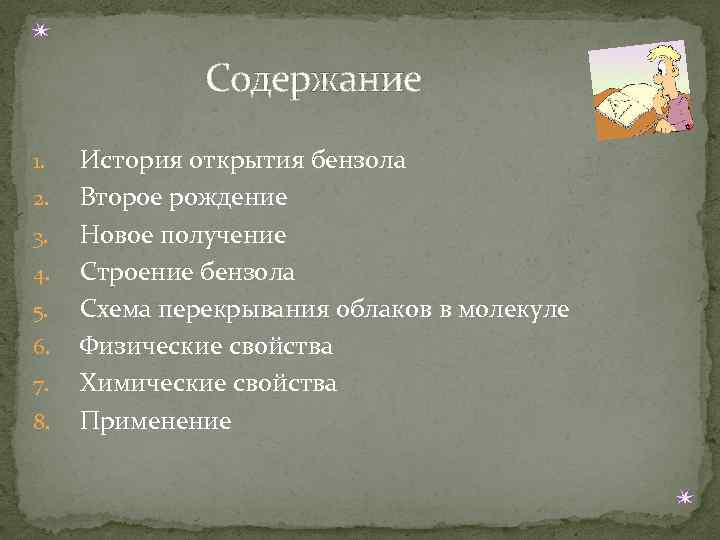 Содержание

1. История открытия бензола
2. Второе рождение
3. Новое получение
4. Строение бензола
5. Схема перекрывания облаков в молекуле
6. Физические свойства
7. Химические свойства
8. Применение